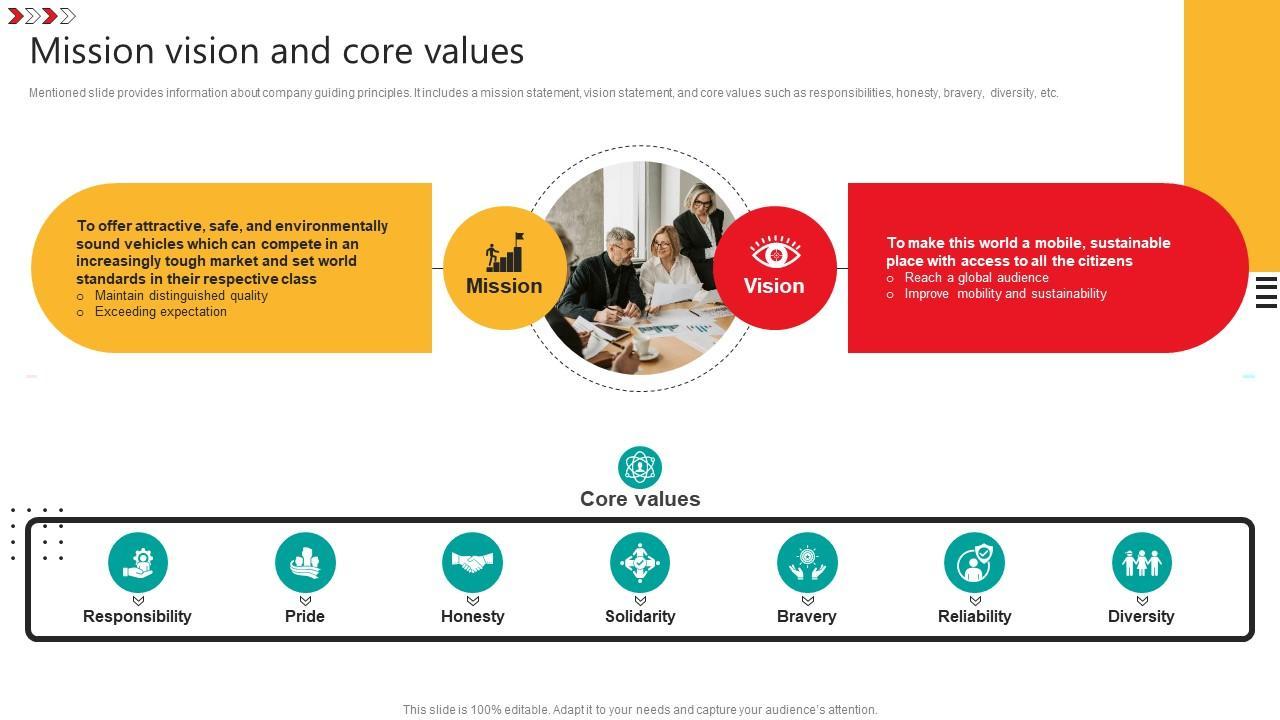 Mission vision and core values

Mentioned slide provides information about company guiding principles. It includes a mission statement, vision statement, and core values such as responsibilities, honesty, bravery, diversity, etc.

To offer attractive, safe, and environmentally sound vehicles which can compete in an increasingly tough market and set world standards in their respective class
○ Maintain distinguished quality
○ Exceeding expectation

Mission

Vision

To make this world a mobile, sustainable place with access to all the citizens
○ Reach a global audience
○ Improve mobility and sustainability

Core values

Responsibility
Pride
Honesty
Solidarity
Bravery
Reliability
Diversity

This slide is 100% editable. Adapt it to your needs and capture your audience's attention.